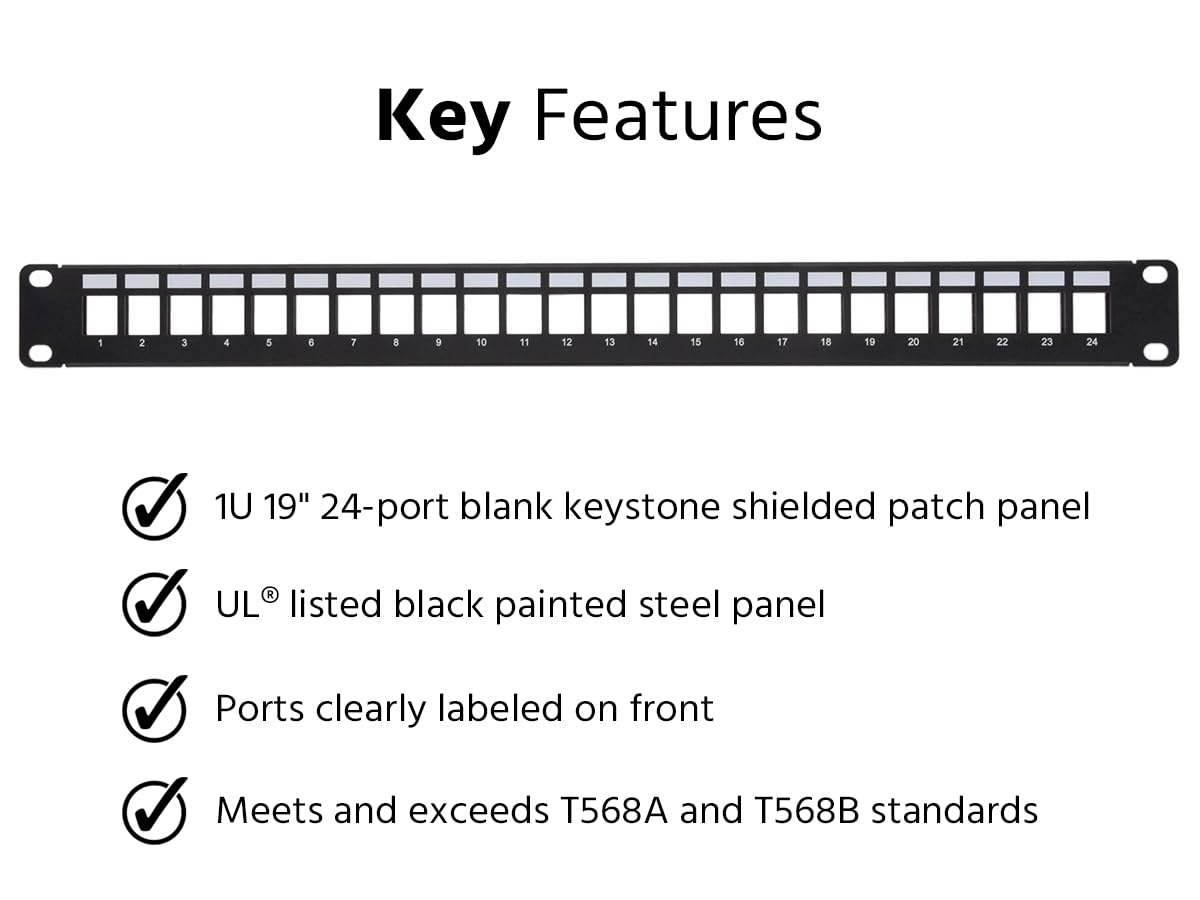 Key Features

1 2 3 4 5 6 7 8 9 10 11 12 13 14 15 16 17 18 19 20 21 22 23 24

1U 19" 24-port blank keystone shielded patch panel

UL® listed black painted steel panel

Ports clearly labeled on front

Meets and exceeds T568A and T568B standards